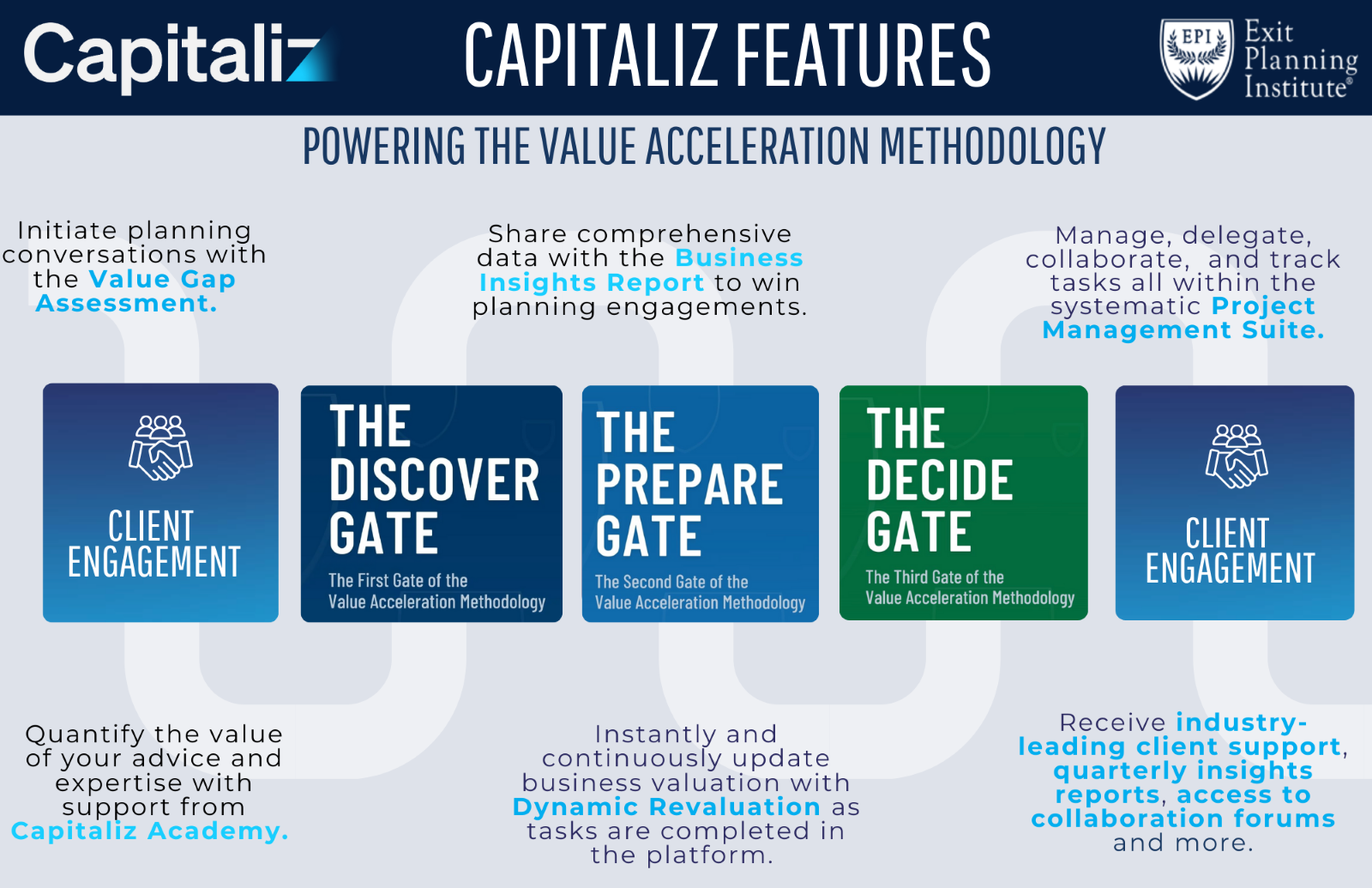 Capitaliz

CAPITALIZ FEATURES

EPI Exit Planning Institute®

POWERING THE VALUE ACCELERATION METHODOLOGY

Initiate planning conversations with the Value Gap Assessment.

Share comprehensive data with the Business Insights Report to win planning engagements.

Manage, delegate, collaborate, and track tasks all within the systematic Project Management Suite.

CLIENT ENGAGEMENT

THE DISCOVER GATE
The First Gate of the Value Acceleration Methodology

THE PREPARE GATE
The Second Gate of the Value Acceleration Methodology

THE DECIDE GATE
The Third Gate of the Value Acceleration Methodology

CLIENT ENGAGEMENT

Quantify the value of your advice and expertise with support from Capitaliz Academy.

Instantly and continuously update business valuation with Dynamic Revaluation as tasks are completed in the platform.

Receive industry-leading client support, quarterly insights reports, access to collaboration forums and more.